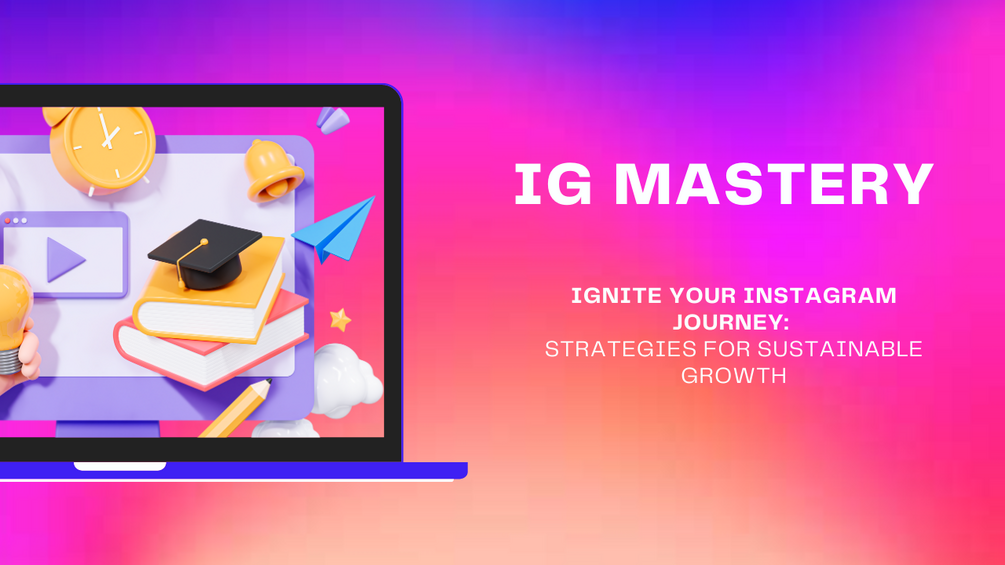 IG MASTERY

IGNITE YOUR INSTAGRAM JOURNEY:
STRATEGIES FOR SUSTAINABLE GROWTH